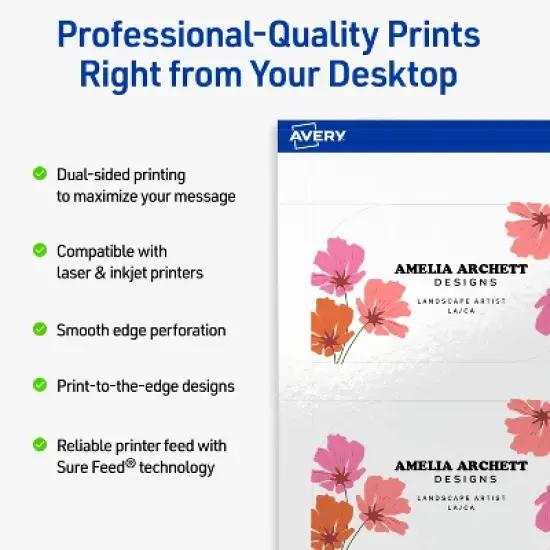 Professional-Quality Prints Right from Your Desktop

Dual-sided printing to maximize your message

Compatible with laser & inkjet printers

Smooth edge perforation

Print-to-the-edge designs

Reliable printer feed with Sure Feed® technology

AVERY

AMELIA ARCHETT
DESIGNS
LANDSCAPE ARTIST
LA/CA

AMELIA ARCHETT
DESIGNS
LANDSCAPE ARTIST
LA/CA